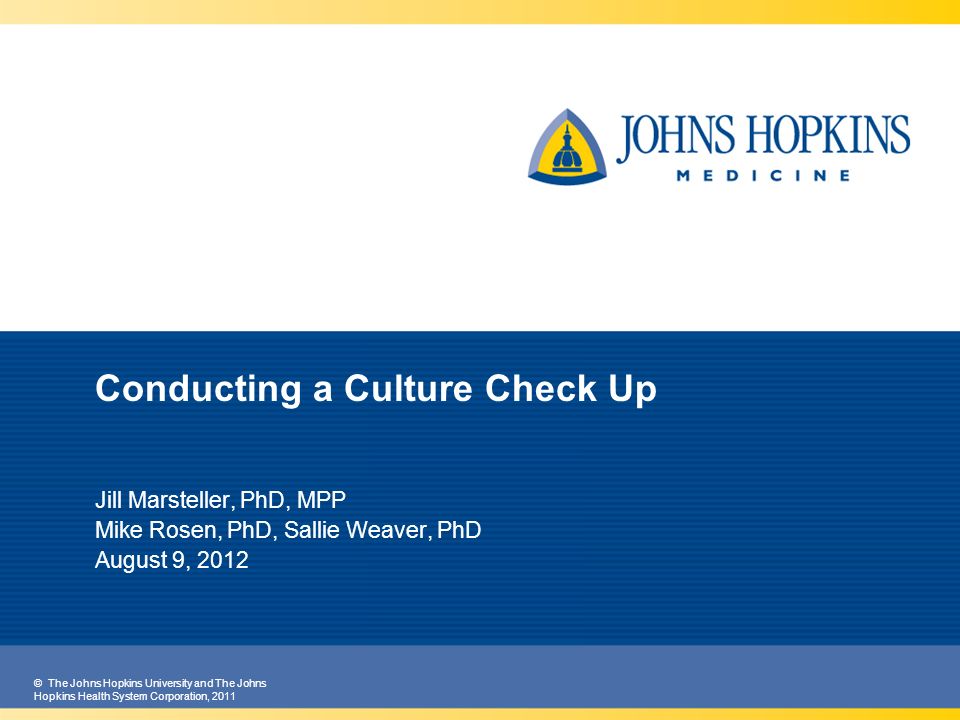 JOHNS HOPKINS
MEDICINE

Conducting a Culture Check Up

Jill Marsteller, PhD, MPP
Mike Rosen, PhD, Sallie Weaver, PhD
August 9, 2012

© The Johns Hopkins University and The Johns Hopkins Health System Corporation, 2011